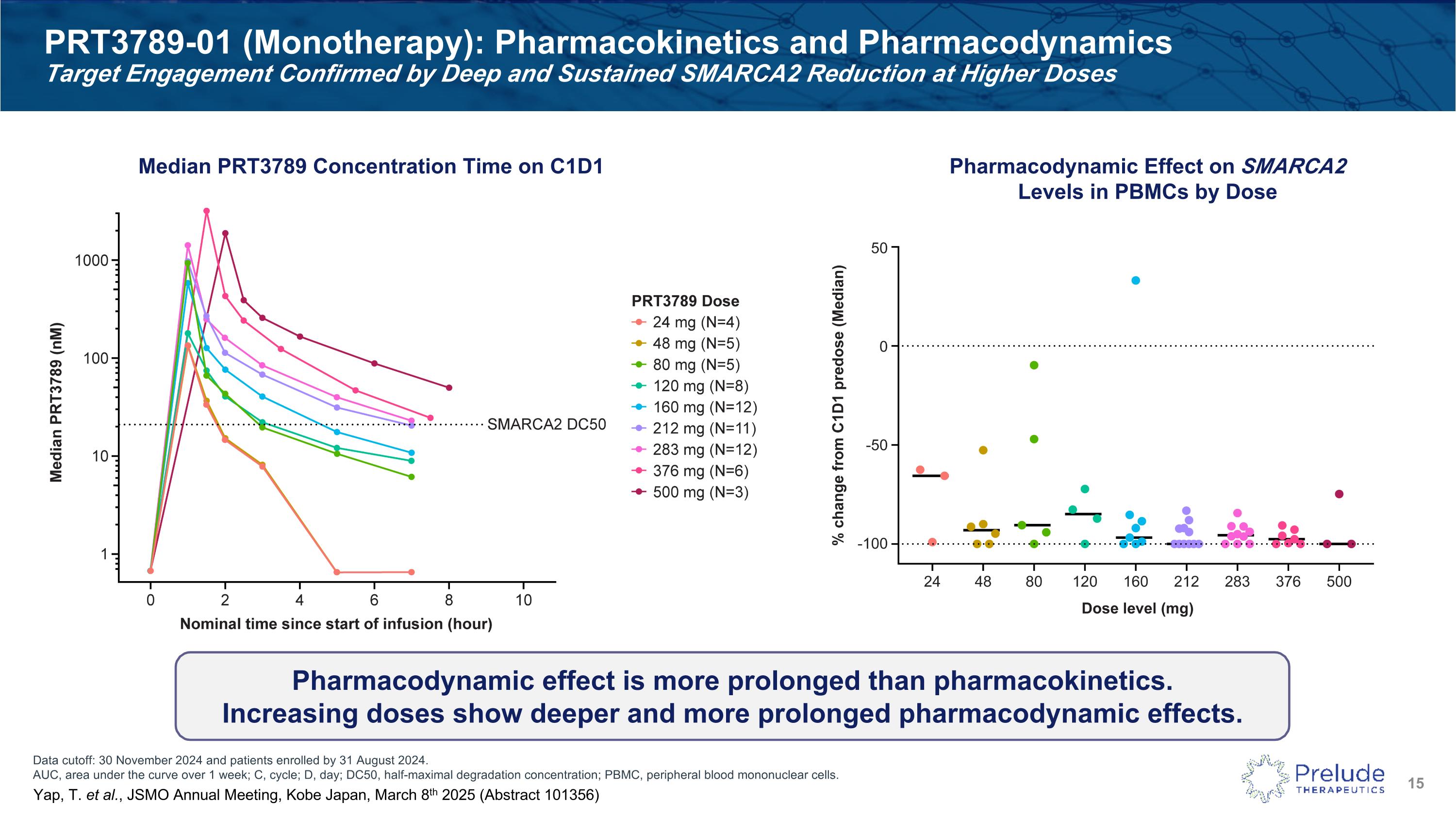 PRT3789-01 (Monotherapy): Pharmacokinetics and Pharmacodynamics
Target Engagement Confirmed by Deep and Sustained SMARCA2 Reduction at Higher Doses

Median PRT3789 Concentration Time on C1D1

Median PRT3789 (nM)

1000
100
10
1

0 2 4 6 8 10

Nominal time since start of infusion (hour)

SMARCA2 DC50

PRT3789 Dose
24 mg (N=4)
48 mg (N=5)
80 mg (N=5)
120 mg (N=8)
160 mg (N=12)
212 mg (N=11)
283 mg (N=12)
376 mg (N=6)
500 mg (N=3)

Pharmacodynamic Effect on SMARCA2 Levels in PBMCs by Dose

% change from C1D1 predose (Median)

50
0
-50
-100

24 48 80 120 160 212 283 376 500

Dose level (mg)

Pharmacodynamic effect is more prolonged than pharmacokinetics.
Increasing doses show deeper and more prolonged pharmacodynamic effects.

Data cutoff: 30 November 2024 and patients enrolled by 31 August 2024.
AUC, area under the curve over 1 week; C, cycle; D, day; DC50, half-maximal degradation concentration; PBMC, peripheral blood mononuclear cells.
Yap, T. et al., JSMO Annual Meeting, Kobe Japan, March 8$^{th}$ 2025 (Abstract 101356)

Prelude THERAPEUTICS

15